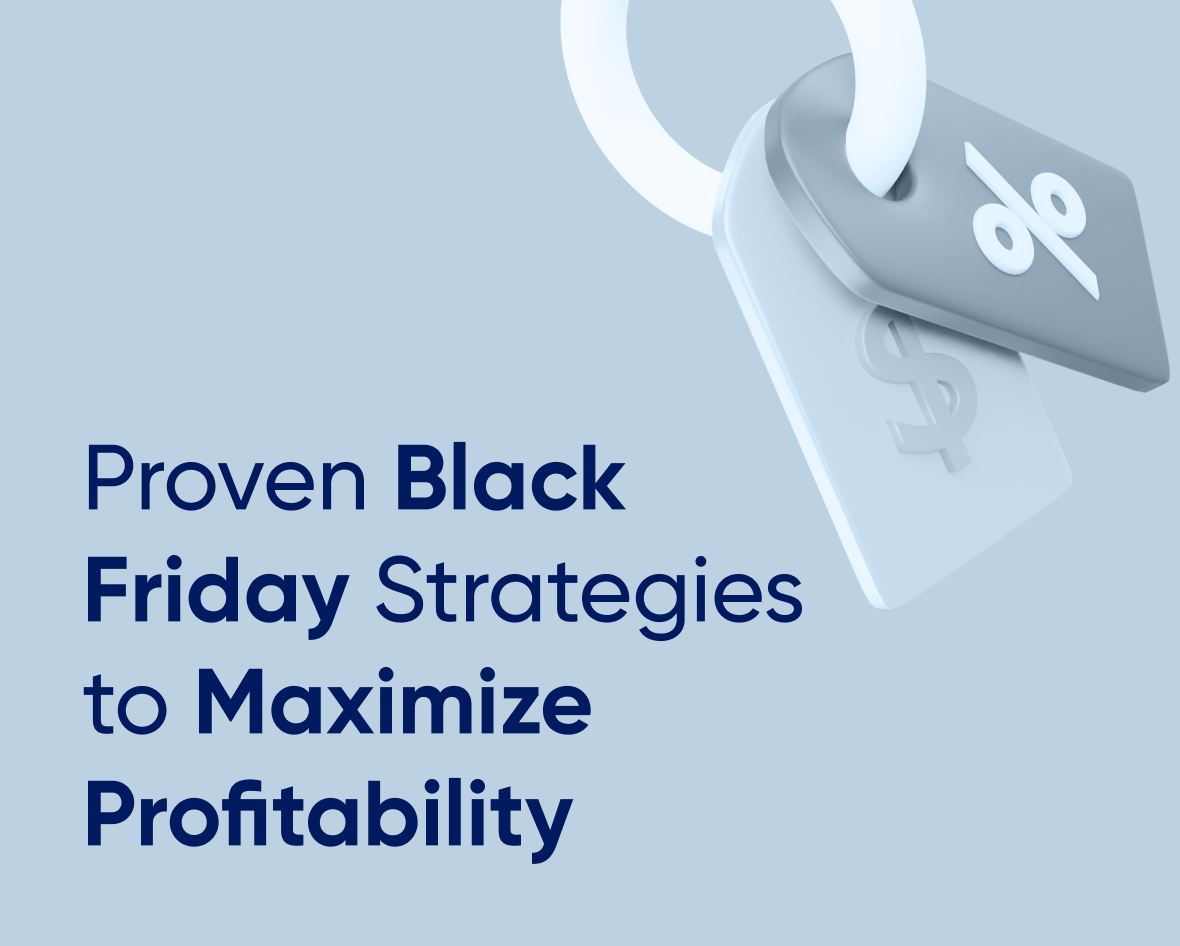 %
$

Proven Black Friday Strategies to Maximize Profitability